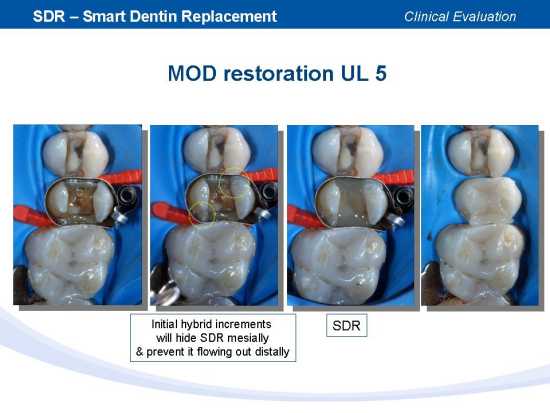 SDR – Smart Dentin Replacement

Clinical Evaluation

MOD restoration UL 5

Initial hybrid increments will hide SDR mesially & prevent it flowing out distally

SDR